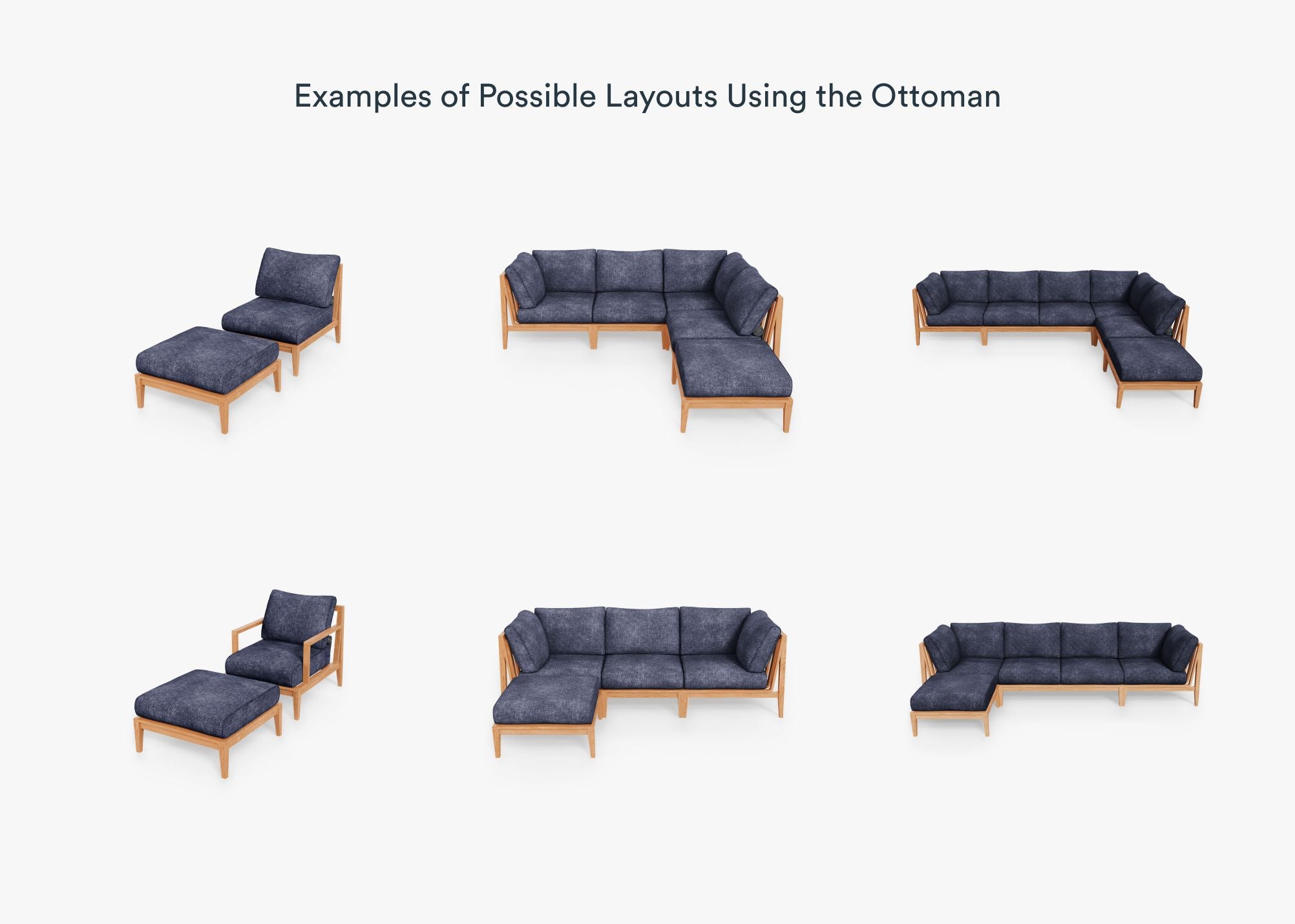 Examples of Possible Layouts Using the Ottoman